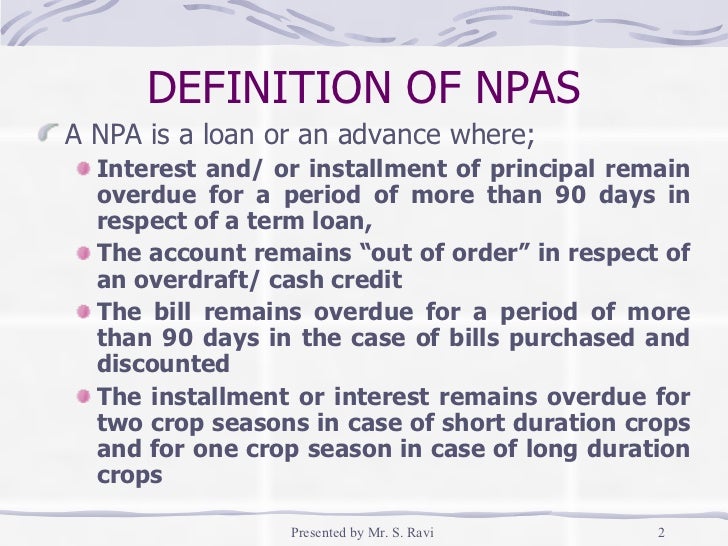 DEFINITION OF NPAS

A NPA is a loan or an advance where;

Interest and/ or installment of principal remain overdue for a period of more than 90 days in respect of a term loan,

The account remains “out of order” in respect of an overdraft/ cash credit

The bill remains overdue for a period of more than 90 days in the case of bills purchased and discounted

The installment or interest remains overdue for two crop seasons in case of short duration crops and for one crop season in case of long duration crops

Presented by Mr. S. Ravi

2